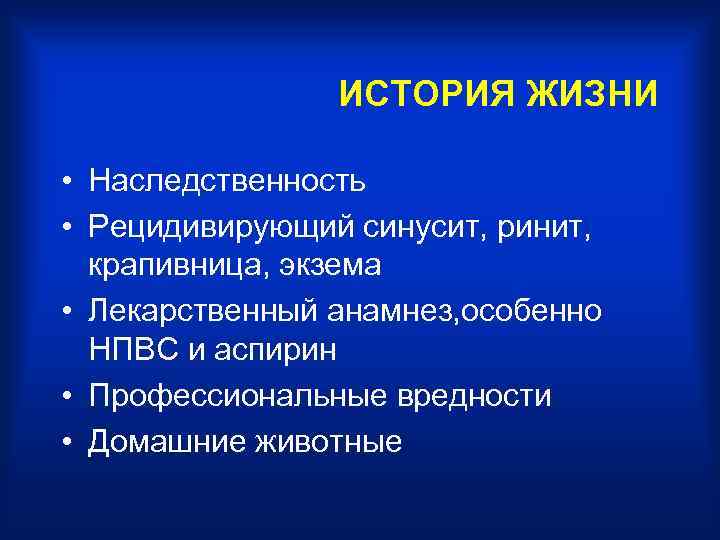 ИСТОРИЯ ЖИЗНИ

• Наследственность
• Рецидивирующий синусит, ринит, крапивница, экзема
• Лекарственный анамнез,особенно НПВС и аспирин
• Профессиональные вредности
• Домашние животные